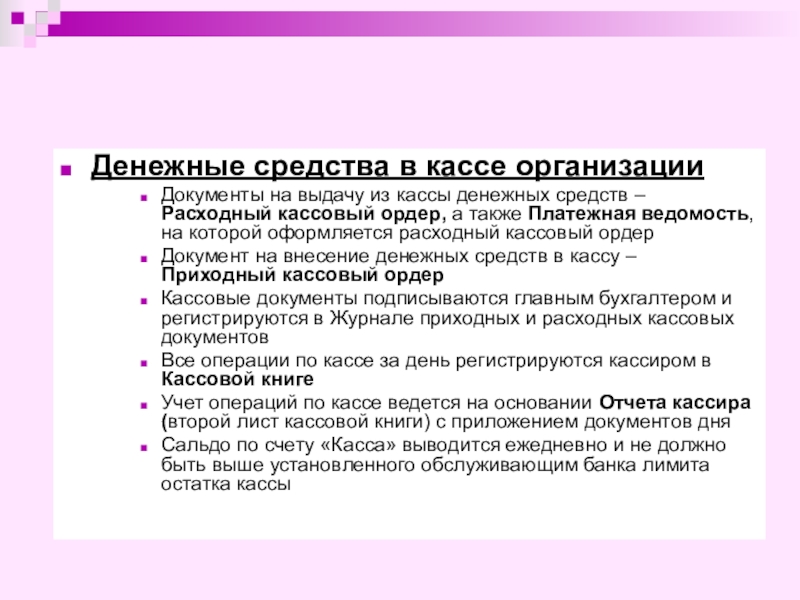 Денежные средства в кассе организации

Документы на выдачу из кассы денежных средств – Расходный кассовый ордер, а также Платежная ведомость, на которой оформляется расходный кассовый ордер

Документ на внесение денежных средств в кассу – Приходный кассовый ордер

Кассовые документы подписываются главным бухгалтером и регистрируются в Журнале приходных и расходных кассовых документов

Все операции по кассе за день регистрируются кассиром в Кассовой книге

Учет операций по кассе ведется на основании Отчета кассира (второй лист кассовой книги) с приложением документов дня

Сальдо по счету «Касса» выводится ежедневно и не должно быть выше установленного обслуживающим банка лимита остатка кассы